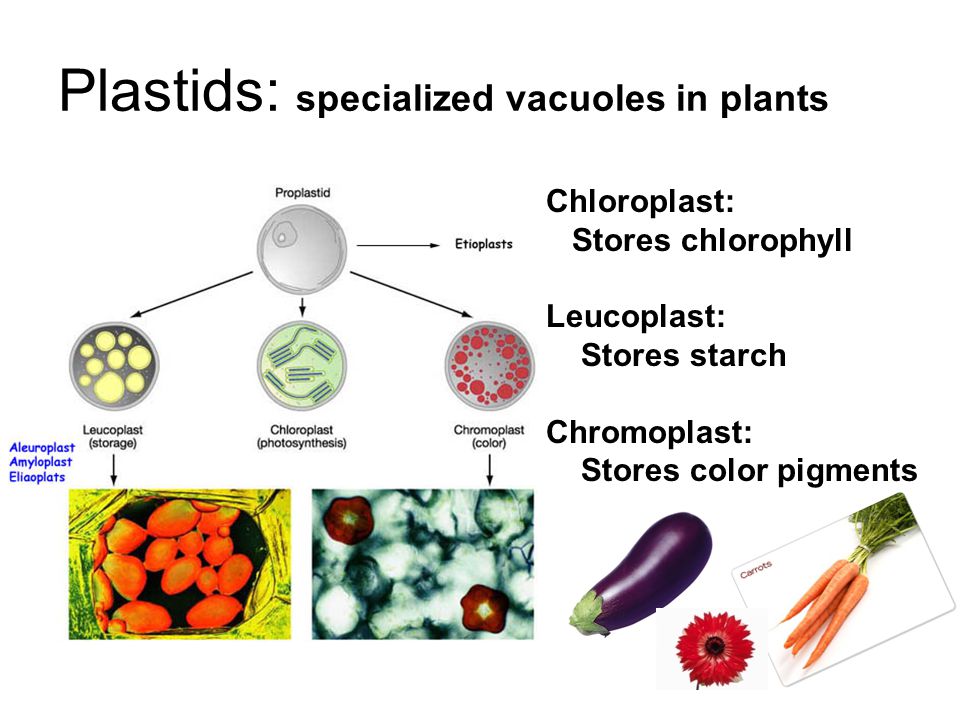 Plastids: specialized vacuoles in plants

Proplastid

Etioplasts

Leucoplast (storage)

Chloroplast (photosynthesis)

Chromoplast (color)

Aleuroplast
Amyloplast
Eliaoplats

Chloroplast:
Stores chlorophyll

Leucoplast:
Stores starch

Chromoplast:
Stores color pigments

Carrots